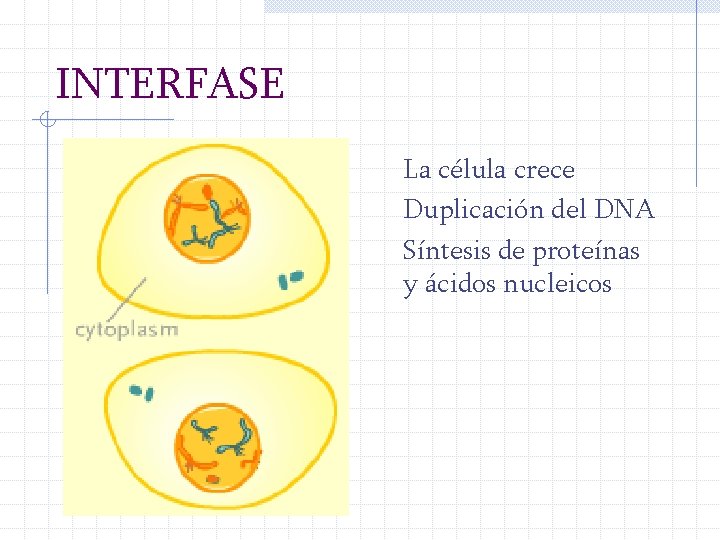 INTERFASE

cytoplasm

La célula crece

Duplicación del DNA

Síntesis de proteínas y ácidos nucleicos